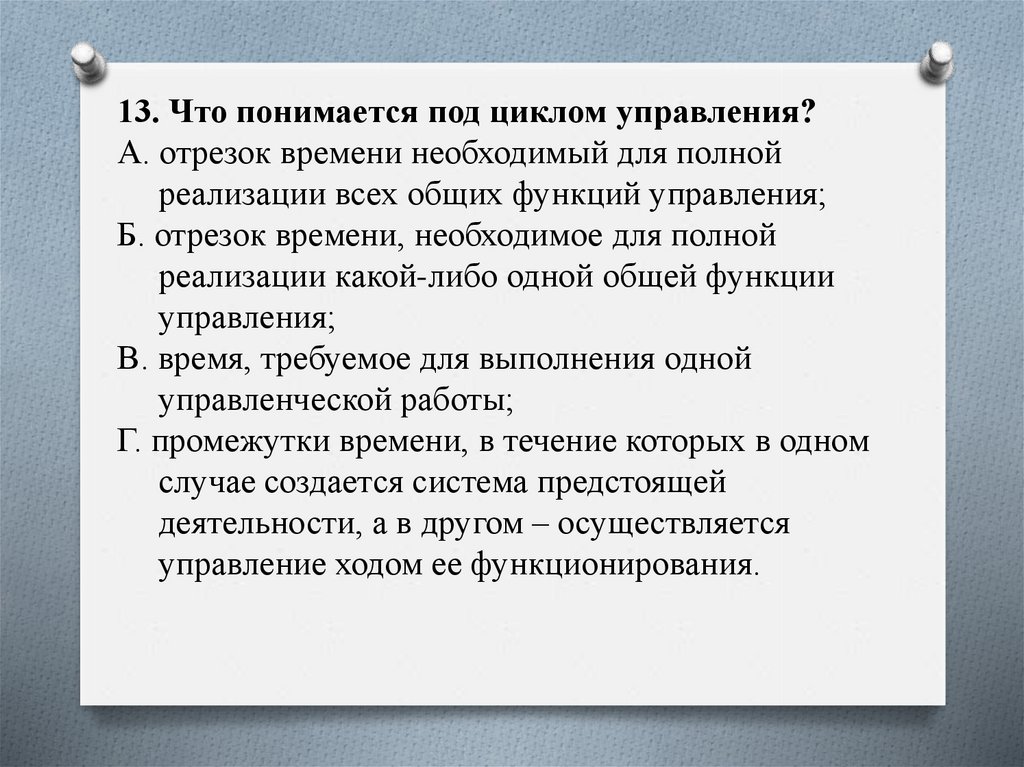 13. Что понимается под циклом управления?
А. отрезок времени необходимый для полной реализации всех общих функций управления;
Б. отрезок времени, необходимое для полной реализации какой-либо одной общей функции управления;
В. время, требуемое для выполнения одной управленческой работы;
Г. промежутки времени, в течение которых в одном случае создается система предстоящей деятельности, а в другом – осуществляется управление ходом ее функционирования.